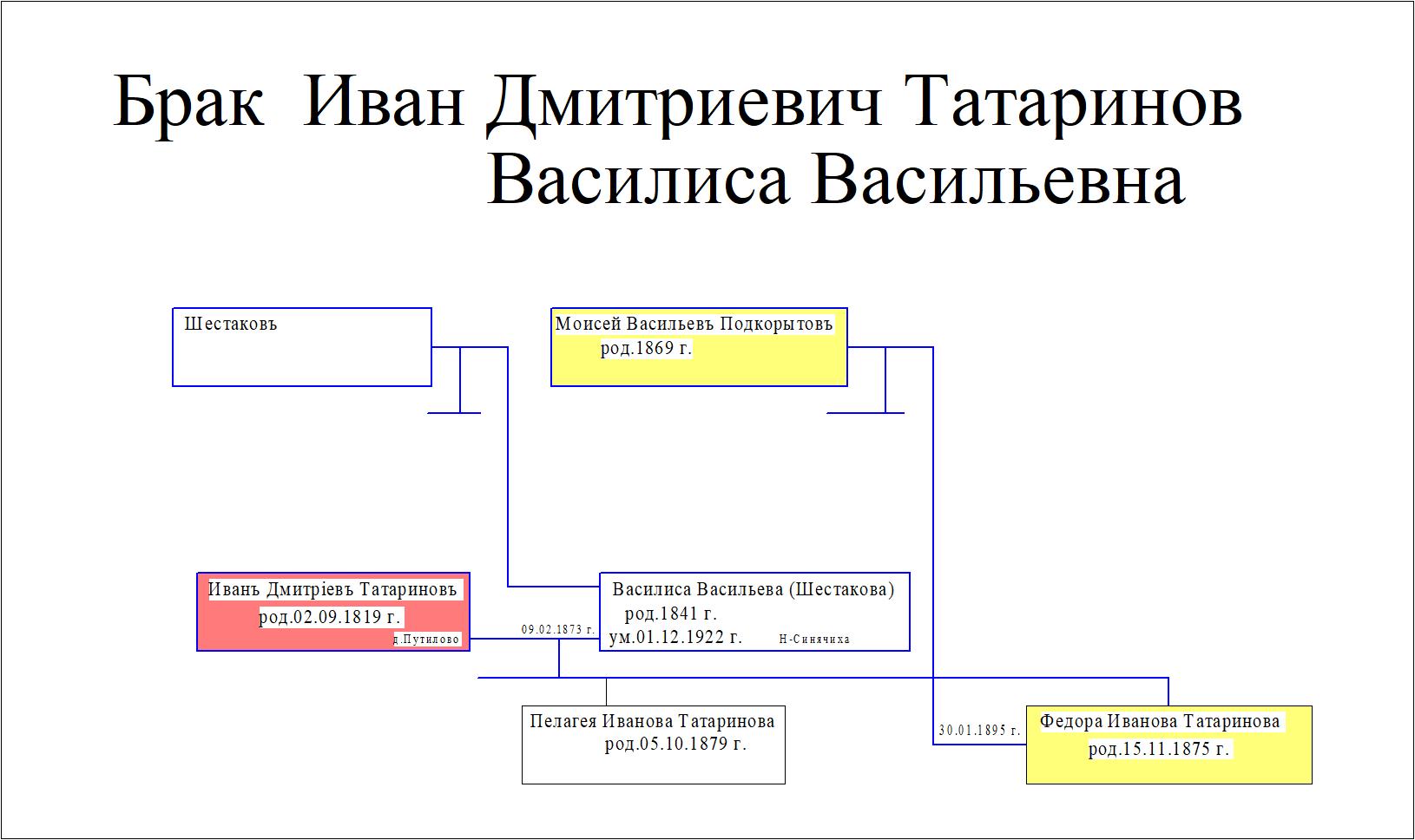 Брак Иван Дмитриевич Татаринов
Василиса Васильевна

Шестаковъ

Моисей Васильевъ Подкорытовъ
род.1869 г.

Иванъ Дмитріевъ Татариновъ
род.02.09.1819 г.
д.Путилово

09.02.1873 г.

Василиса Васильева (Шестакова)
род.1841 г.
ум.01.12.1922 г. Н-Синячиха

Пелагея Иванова Татаринова
род.05.10.1879 г.

30.01.1895 г.

Федора Иванова Татаринова
род.15.11.1875 г.